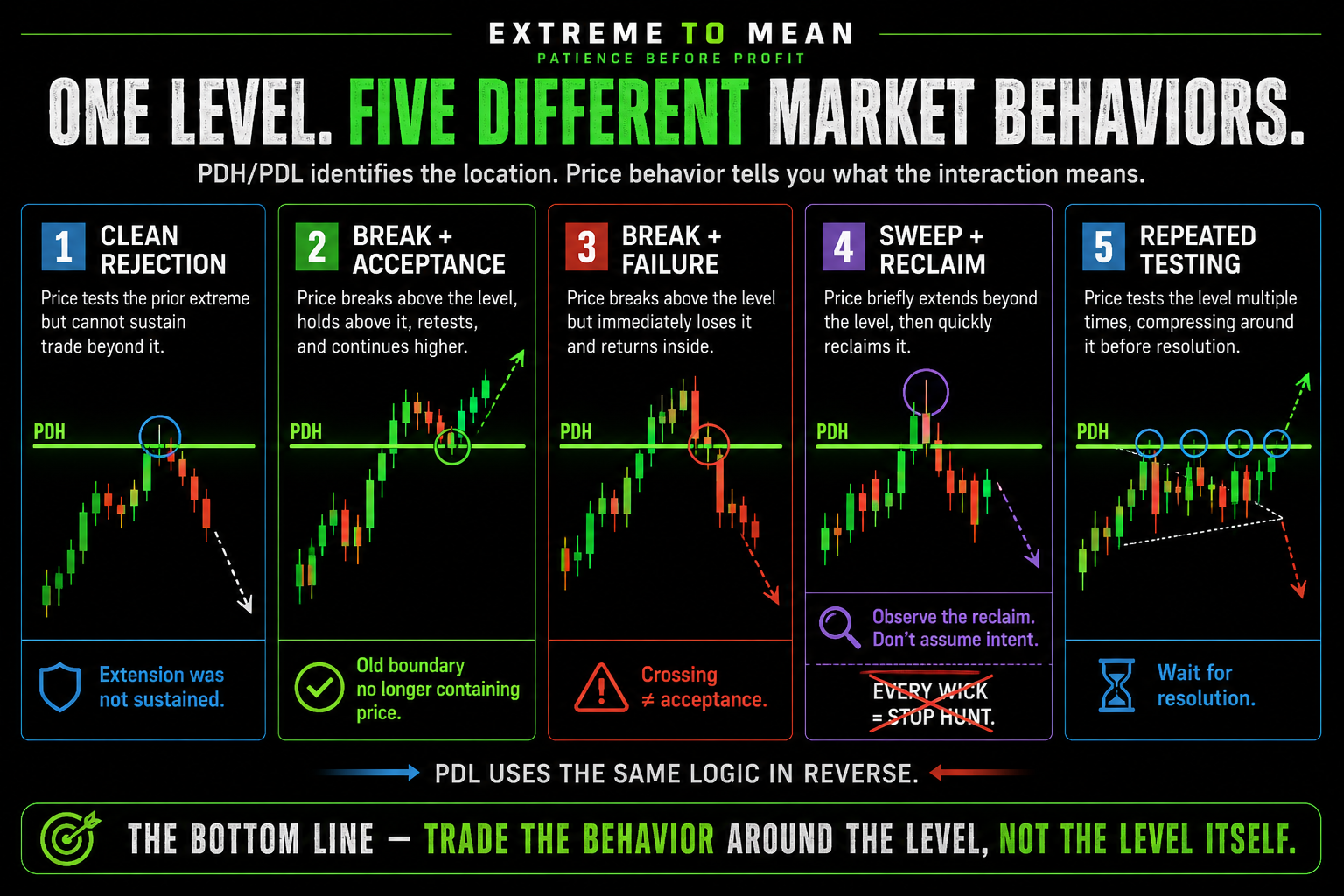 EXTREME TO MEAN
PATIENCE BEFORE PROFIT

ONE LEVEL. FIVE DIFFERENT MARKET BEHAVIORS.

PDH/PDL identifies the location. Price behavior tells you what the interaction means.

1 CLEAN REJECTION
Price tests the prior extreme but cannot sustain trade beyond it.
PDH
Extension was not sustained.

2 BREAK + ACCEPTANCE
Price breaks above the level, holds above it, retests, and continues higher.
PDH
Old boundary no longer containing price.

3 BREAK + FAILURE
Price breaks above the level but immediately loses it and returns inside.
PDH
Crossing ≠ acceptance.

4 SWEEP + RECLAIM
Price briefly extends beyond the level, then quickly reclaims it.
PDH
Observe the reclaim. Don't assume intent.
EVERY WICK = STOP HUNT.

5 REPEATED TESTING
Price tests the level multiple times, compressing around it before resolution.
PDH
Wait for resolution.

PDL USES THE SAME LOGIC IN REVERSE.

THE BOTTOM LINE — TRADE THE BEHAVIOR AROUND THE LEVEL, NOT THE LEVEL ITSELF.